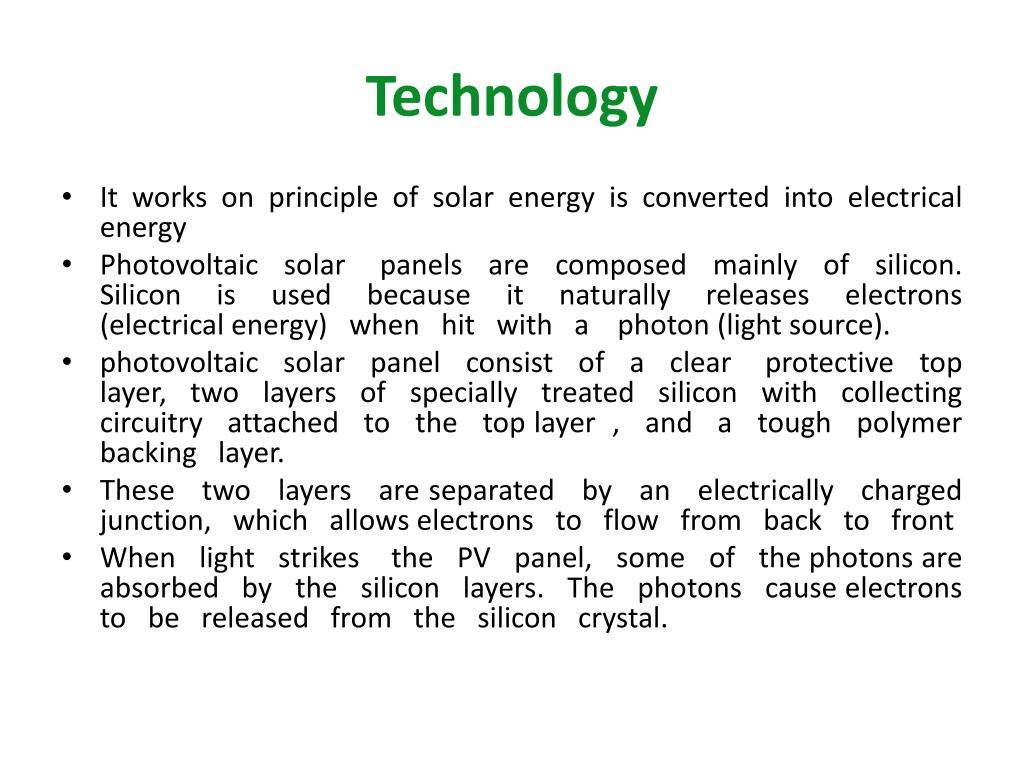 Technology

• It works on principle of solar energy is converted into electrical energy
• Photovoltaic solar panels are composed mainly of silicon. Silicon is used because it naturally releases electrons (electrical energy) when hit with a photon (light source).
• photovoltaic solar panel consist of a clear protective top layer, two layers of specially treated silicon with collecting circuitry attached to the top layer , and a tough polymer backing layer.
• These two layers are separated by an electrically charged junction, which allows electrons to flow from back to front
• When light strikes the PV panel, some of the photons are absorbed by the silicon layers. The photons cause electrons to be released from the silicon crystal.